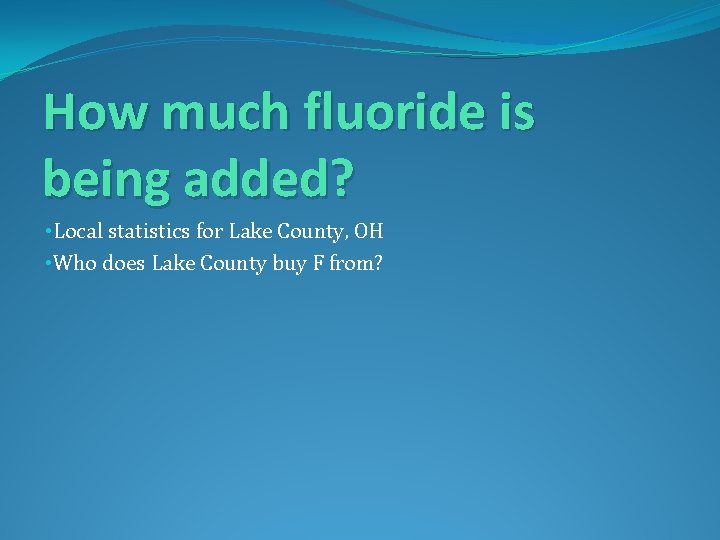 How much fluoride is being added?

•Local statistics for Lake County, OH
•Who does Lake County buy F from?